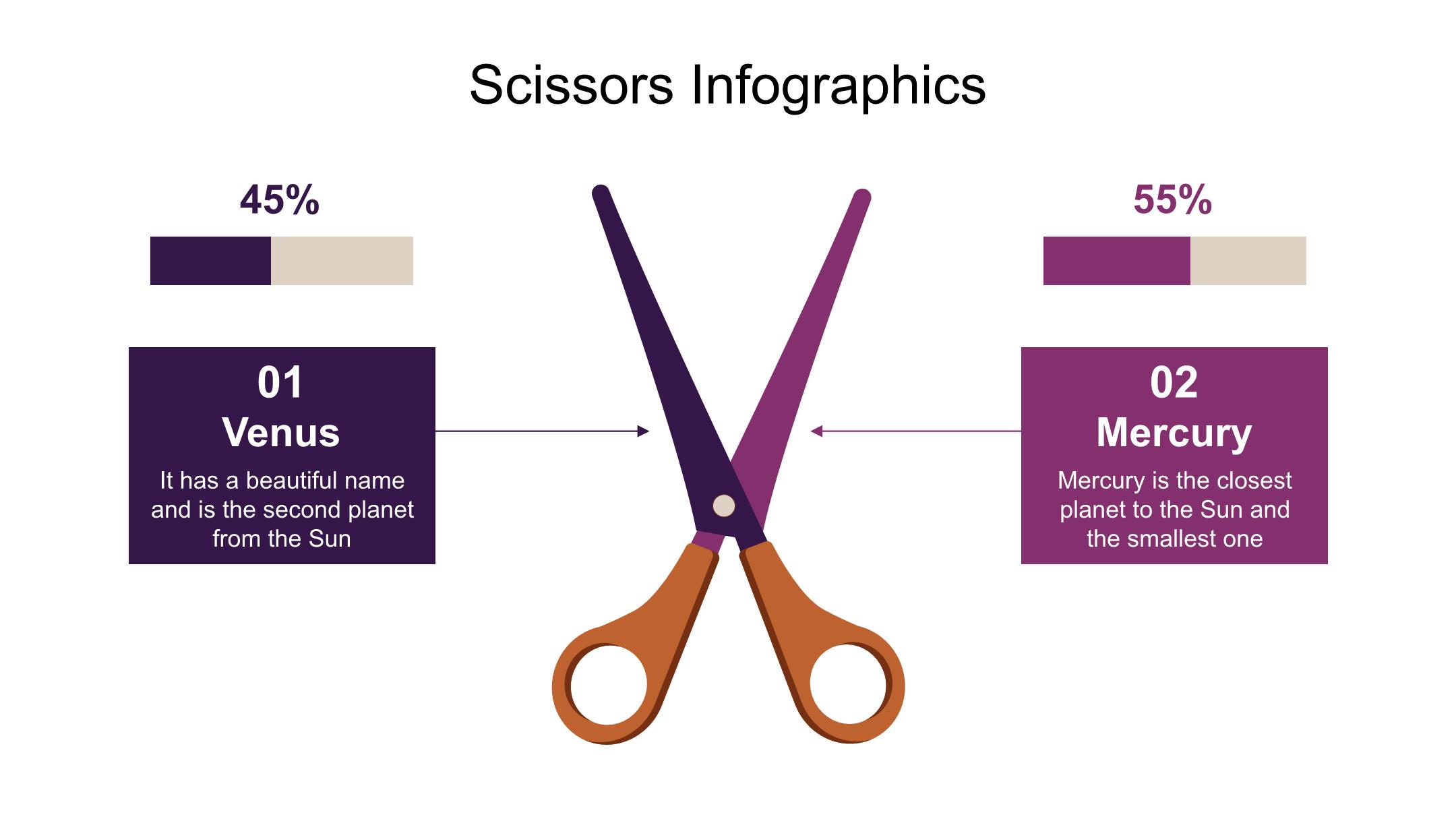 Scissors Infographics

45%

01
Venus

It has a beautiful name and is the second planet from the Sun

55%

02
Mercury

Mercury is the closest planet to the Sun and the smallest one